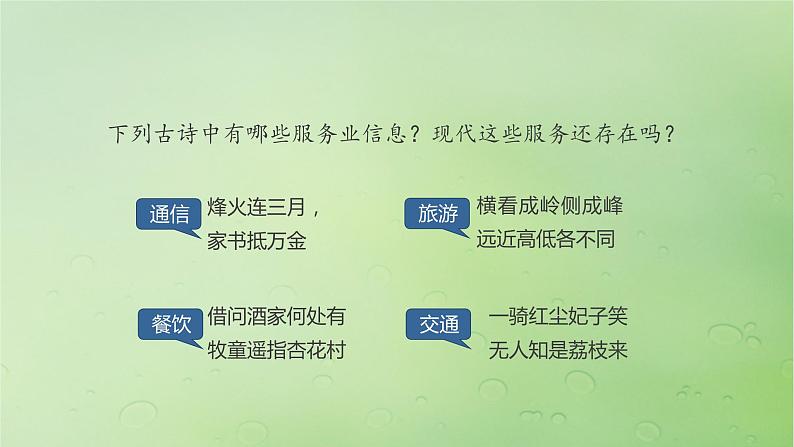 下列古诗中有哪些服务业信息？现代这些服务还存在吗？

通信 烽火连三月，
家书抵万金

旅游 横看成岭侧成峰
远近高低各不同

餐饮 借问酒家何处有
牧童遥指杏花村

交通 一骑红尘妃子笑
无人知是荔枝来